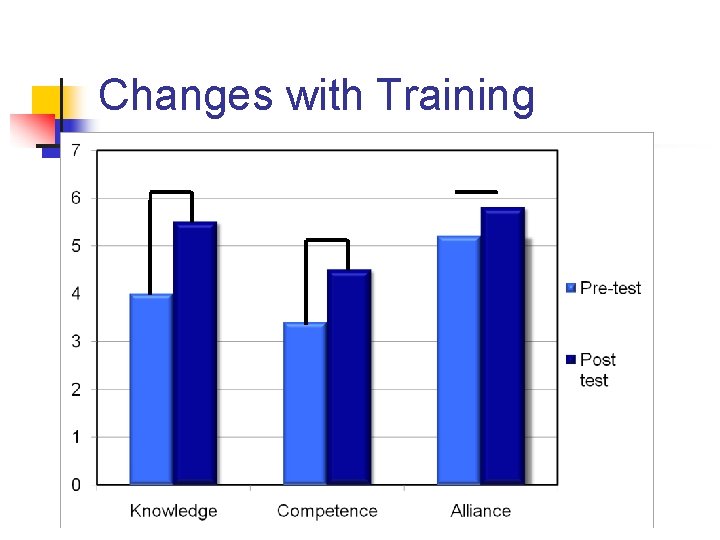 Changes with Training

7
6
5
4
3
2
1
0

Knowledge
Competence
Alliance

Pre-test
Post test